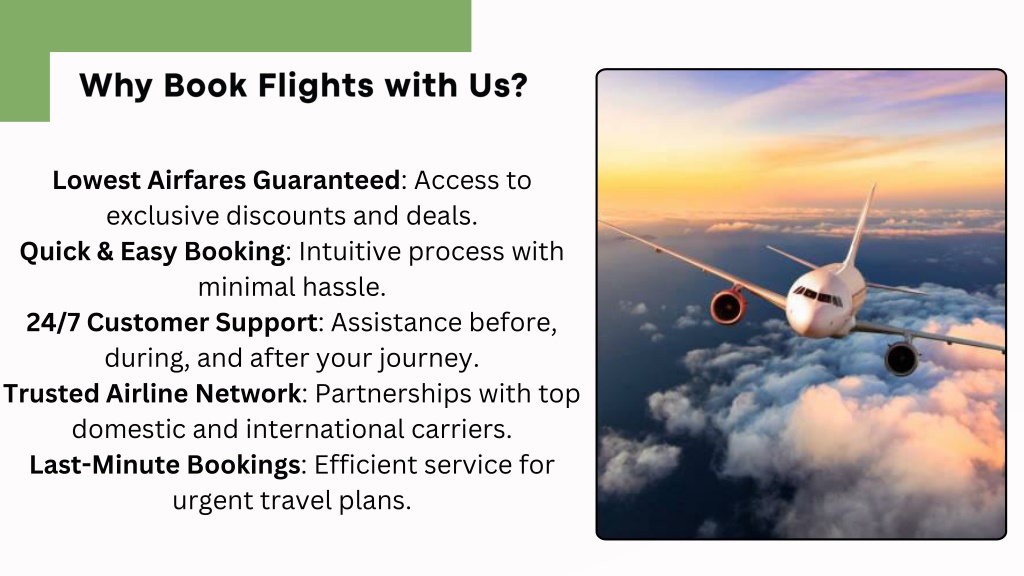 Why Book Flights with Us?

Lowest Airfares Guaranteed: Access to exclusive discounts and deals.
Quick & Easy Booking: Intuitive process with minimal hassle.
24/7 Customer Support: Assistance before, during, and after your journey.
Trusted Airline Network: Partnerships with top domestic and international carriers.
Last-Minute Bookings: Efficient service for urgent travel plans.